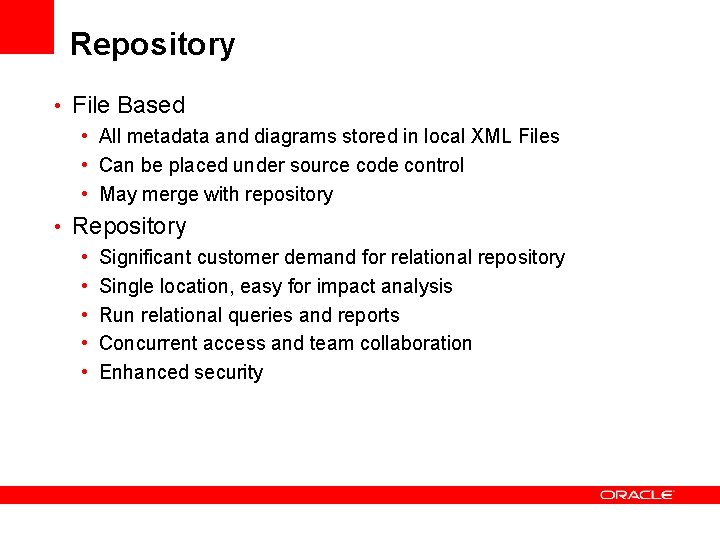 Repository

• File Based
  • All metadata and diagrams stored in local XML Files
  • Can be placed under source code control
  • May merge with repository
• Repository
  • Significant customer demand for relational repository
  • Single location, easy for impact analysis
  • Run relational queries and reports
  • Concurrent access and team collaboration
  • Enhanced security

ORACLE